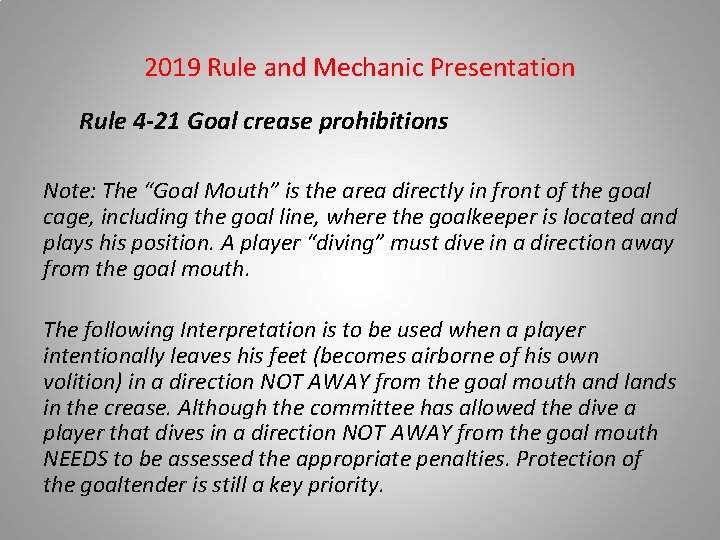 2019 Rule and Mechanic Presentation

Rule 4-21 Goal crease prohibitions

Note: The “Goal Mouth” is the area directly in front of the goal cage, including the goal line, where the goalkeeper is located and plays his position. A player “diving” must dive in a direction away from the goal mouth.

The following Interpretation is to be used when a player intentionally leaves his feet (becomes airborne of his own volition) in a direction NOT AWAY from the goal mouth and lands in the crease. Although the committee has allowed the dive a player that dives in a direction NOT AWAY from the goal mouth NEEDS to be assessed the appropriate penalties. Protection of the goaltender is still a key priority.